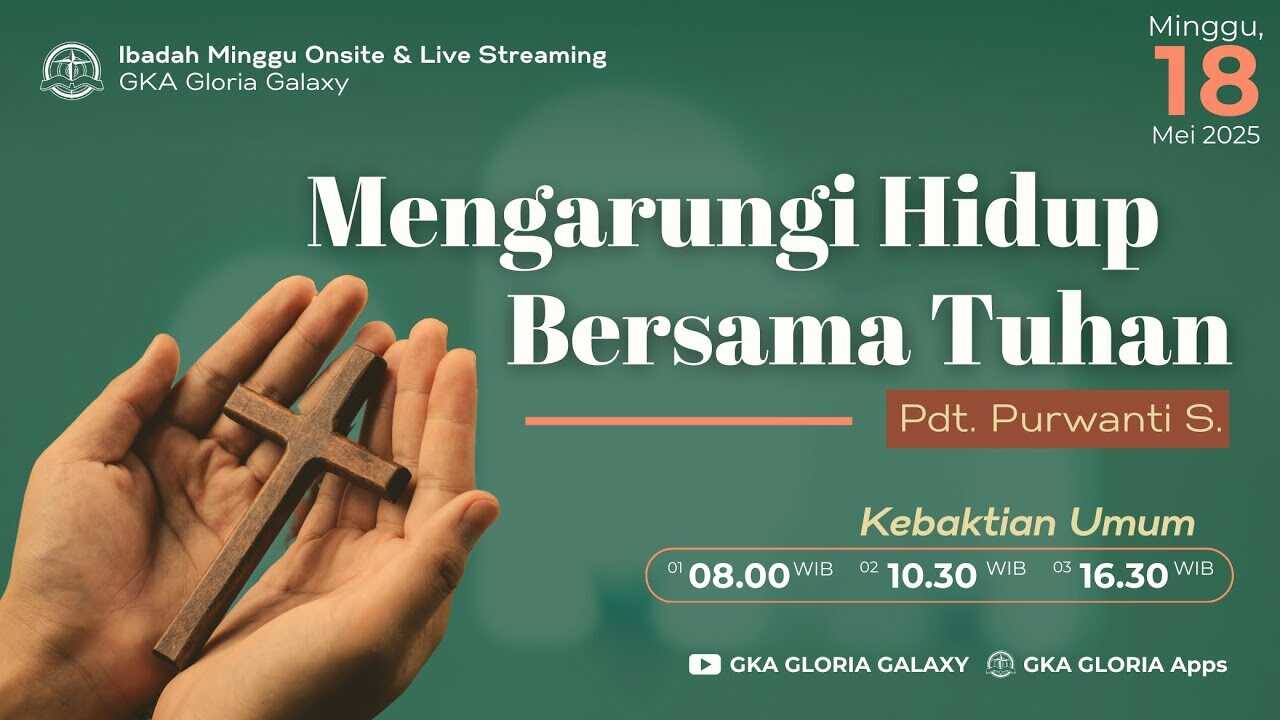 Ibadah Minggu Onsite & Live Streaming
GKA Gloria Galaxy

Minggu,
18
Mei 2025

Mengarungi Hidup Bersama Tuhan

Pdt. Purwanti S.

Kebaktian Umum

01 08.00 WIB 02 10.30 WIB 03 16.30 WIB

GKA GLORIA GALAXY GKA GLORIA Apps